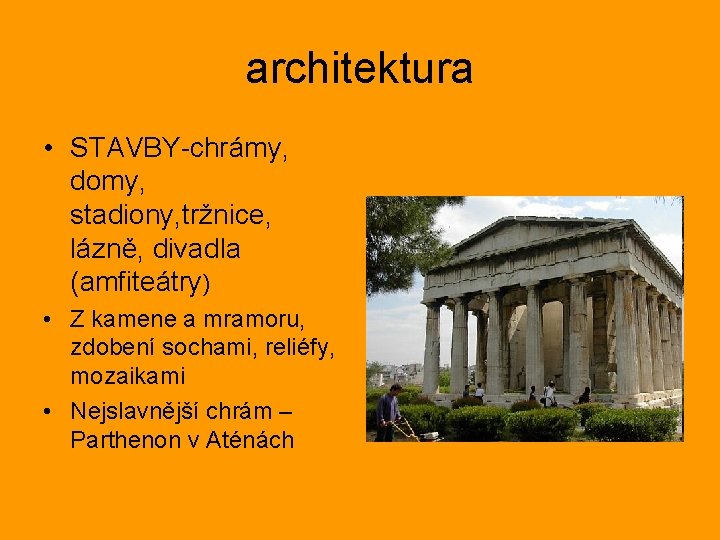 architektura

• STAVBY-chrámy, domy, stadiony,tržnice, lázně, divadla (amfiteátry)

• Z kamene a mramoru, zdobení sochami, reliéfy, mozaikami

• Nejslavnější chrám – Parthenon v Aténách